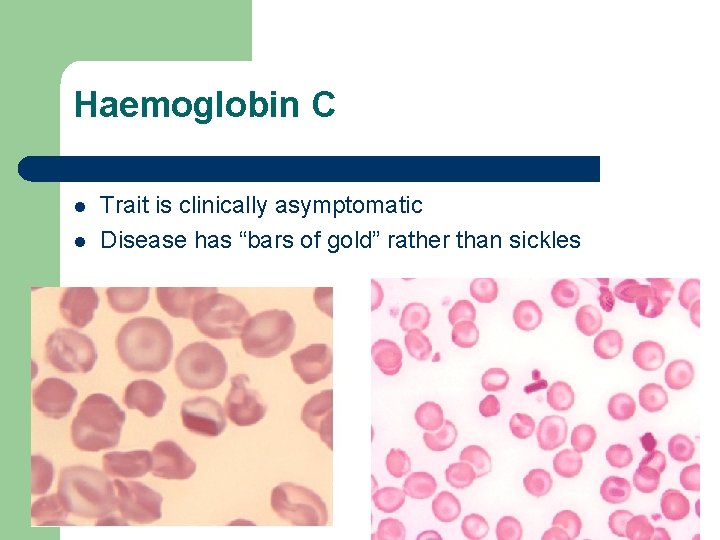 Haemoglobin C

- Trait is clinically asymptomatic
- Disease has “bars of gold” rather than sickles